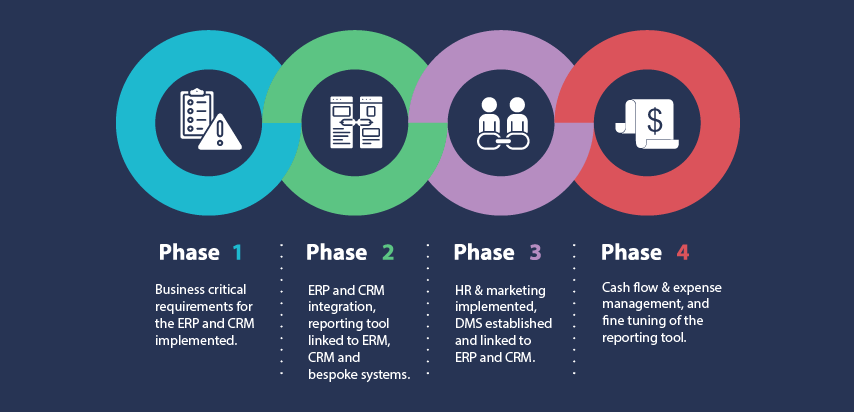 Phase 1

Business critical requirements for the ERP and CRM implemented.

Phase 2

ERP and CRM integration, reporting tool linked to ERM, CRM and bespoke systems.

Phase 3

HR & marketing implemented, DMS established and linked to ERP and CRM.

Phase 4

Cash flow & expense management, and fine tuning of the reporting tool.